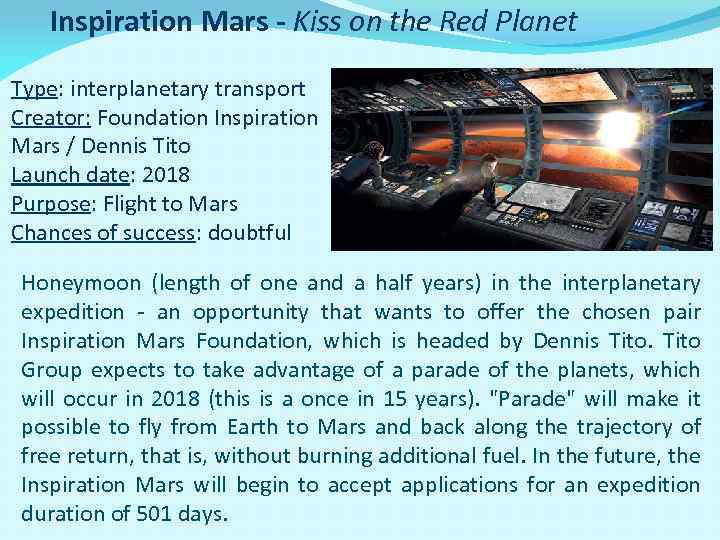 Inspiration Mars - Kiss on the Red Planet

Type: interplanetary transport
Creator: Foundation Inspiration Mars / Dennis Tito
Launch date: 2018
Purpose: Flight to Mars
Chances of success: doubtful

Honeymoon (length of one and a half years) in the interplanetary expedition - an opportunity that wants to offer the chosen pair Inspiration Mars Foundation, which is headed by Dennis Tito. Tito Group expects to take advantage of a parade of the planets, which will occur in 2018 (this is a once in 15 years). "Parade" will make it possible to fly from Earth to Mars and back along the trajectory of free return, that is, without burning additional fuel. In the future, the Inspiration Mars will begin to accept applications for an expedition duration of 501 days.